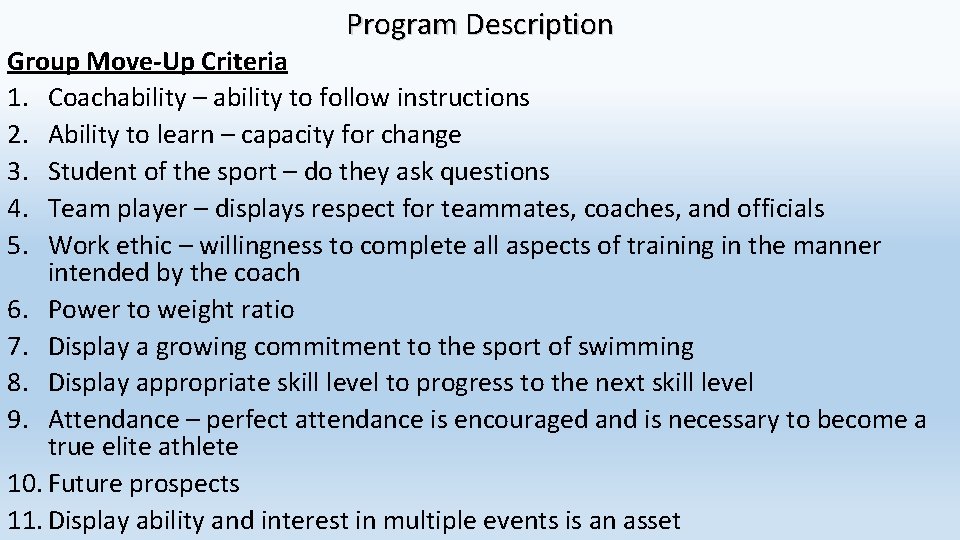 Program Description

Group Move-Up Criteria

1. Coachability – ability to follow instructions
2. Ability to learn – capacity for change
3. Student of the sport – do they ask questions
4. Team player – displays respect for teammates, coaches, and officials
5. Work ethic – willingness to complete all aspects of training in the manner intended by the coach
6. Power to weight ratio
7. Display a growing commitment to the sport of swimming
8. Display appropriate skill level to progress to the next skill level
9. Attendance – perfect attendance is encouraged and is necessary to become a true elite athlete
10. Future prospects
11. Display ability and interest in multiple events is an asset